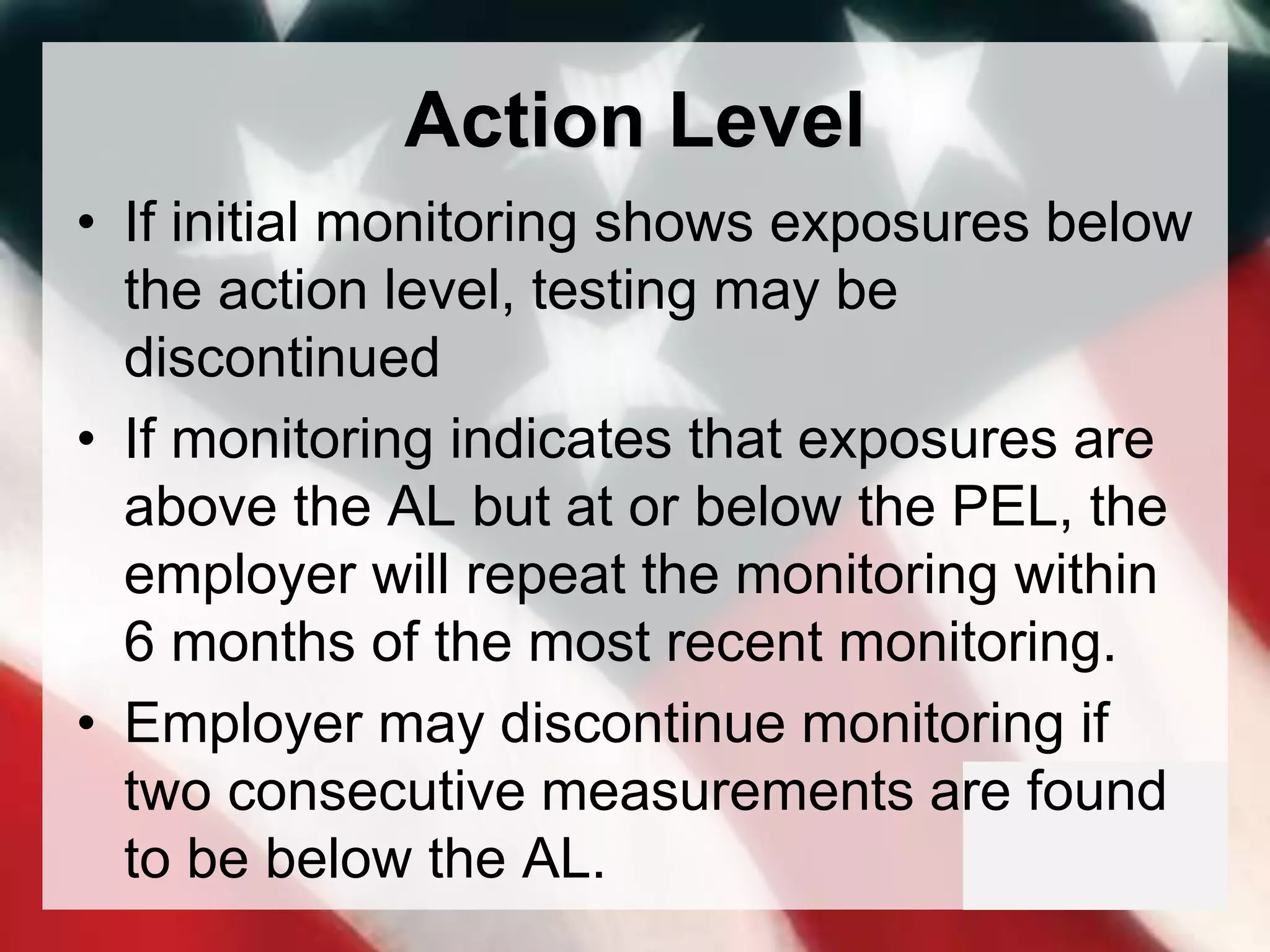 Action Level

• If initial monitoring shows exposures below the action level, testing may be discontinued

• If monitoring indicates that exposures are above the AL but at or below the PEL, the employer will repeat the monitoring within 6 months of the most recent monitoring.

• Employer may discontinue monitoring if two consecutive measurements are found to be below the AL.